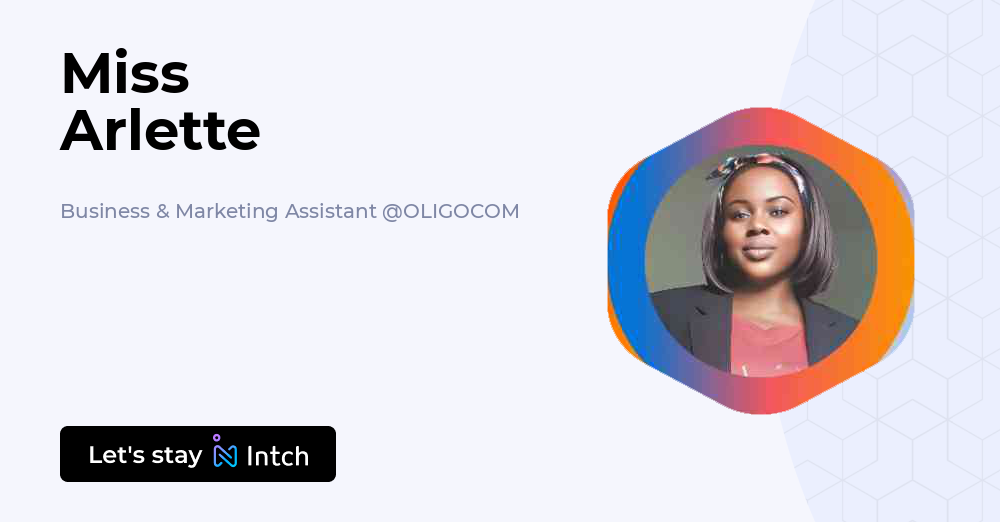 Miss
Arlette

Business & Marketing Assistant @OLIGOCOM

Let's stay Intch